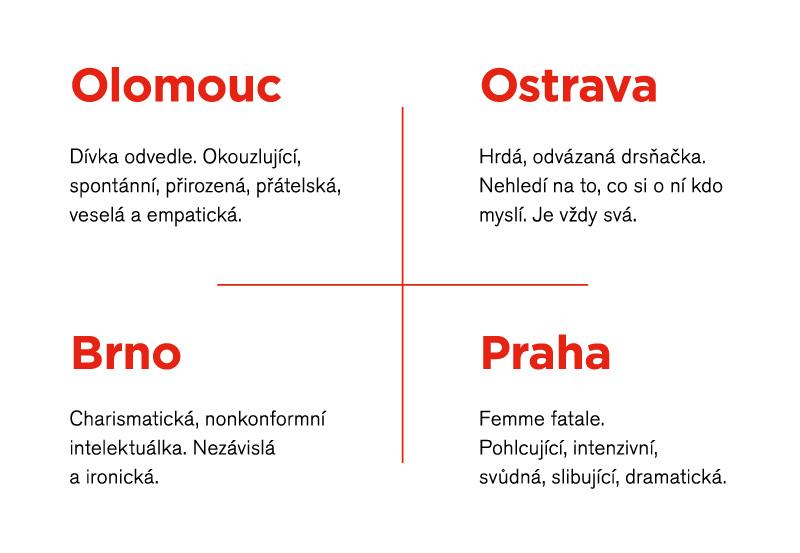 Olomouc

Dívka odvedle. Okouzlující, spontánní, přirozená, přátelská, veselá a empatická.

Ostrava

Hrdá, odvázaná drsňačka. Nehledí na to, co si o ní kdo myslí. Je vždy svá.

Brno

Charismatická, nonkonformní intelektuálka. Nezávislá a ironická.

Praha

Femme fatale.
Pohlcující, intenzivní, svůdná, slibující, dramatická.